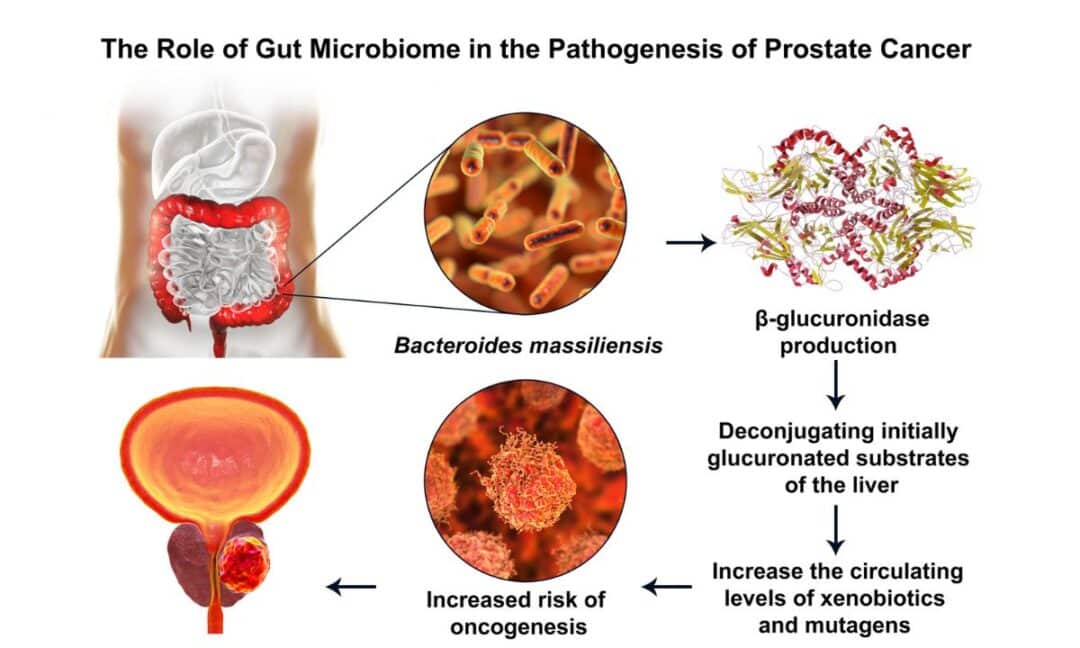 The Role of Gut Microbiome in the Pathogenesis of Prostate Cancer

Bacteroides massiliensis

β-glucuronidase production

Deconjugating initially glucuronated substrates of the liver

Increase the circulating levels of xenobiotics and mutagens

Increased risk of oncogenesis